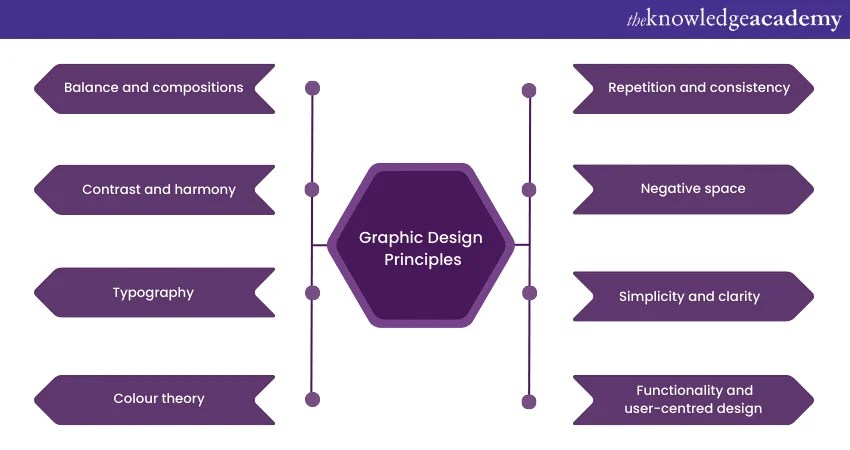 theknowledgeacademy

Balance and compositions

Contrast and harmony

Typography

Colour theory

Graphic Design Principles

Repetition and consistency

Negative space

Simplicity and clarity

Functionality and user-centred design